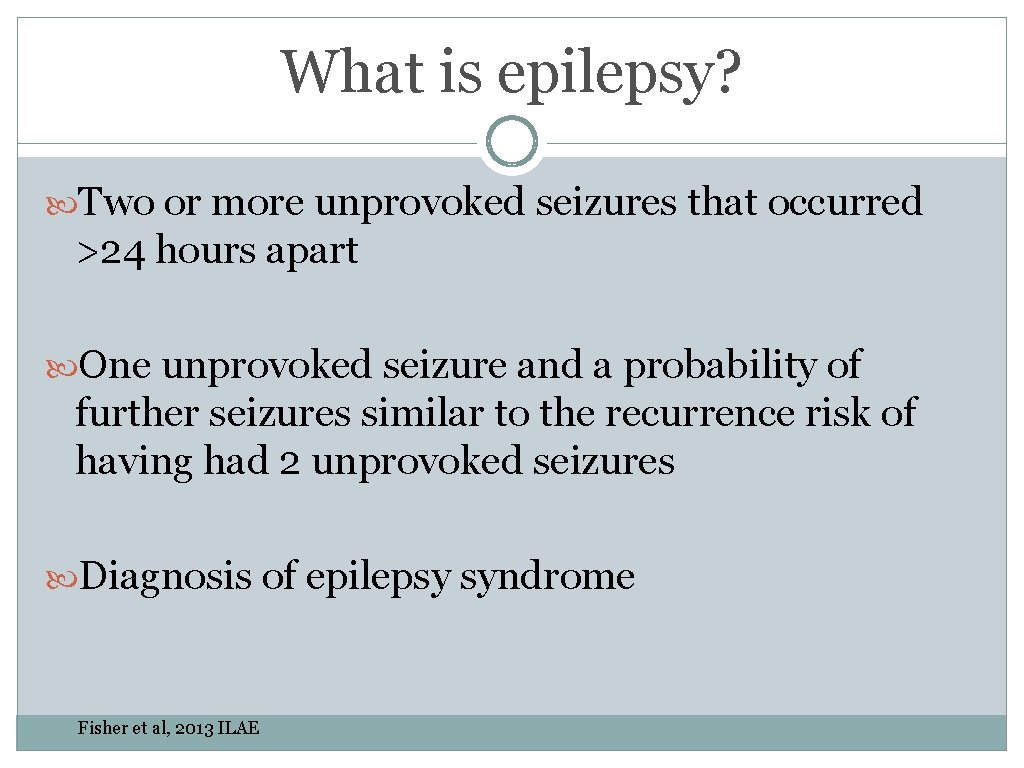 What is epilepsy?

Two or more unprovoked seizures that occurred >24 hours apart

One unprovoked seizure and a probability of further seizures similar to the recurrence risk of having had 2 unprovoked seizures

Diagnosis of epilepsy syndrome

Fisher et al, 2013 ILAE